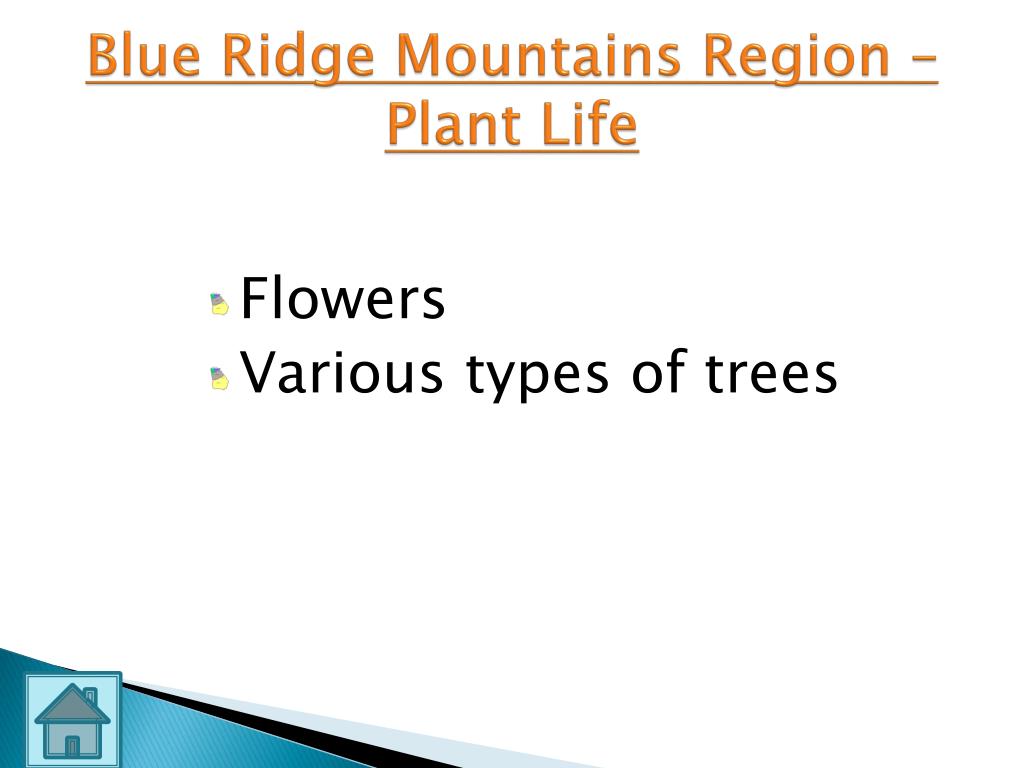 Blue Ridge Mountains Region – Plant Life

Flowers
Various types of trees